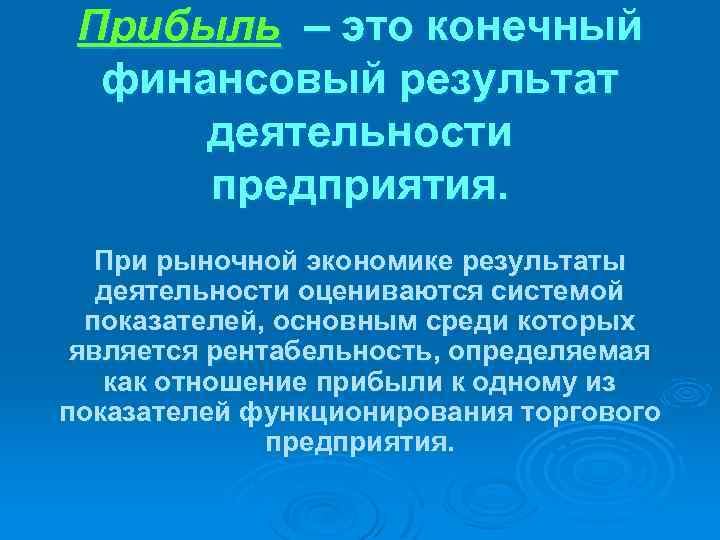 Прибыль – это конечный финансовый результат деятельности предприятия.

При рыночной экономике результаты деятельности оцениваются системой показателей, основным среди которых является рентабельность, определяемая как отношение прибыли к одному из показателей функционирования торгового предприятия.